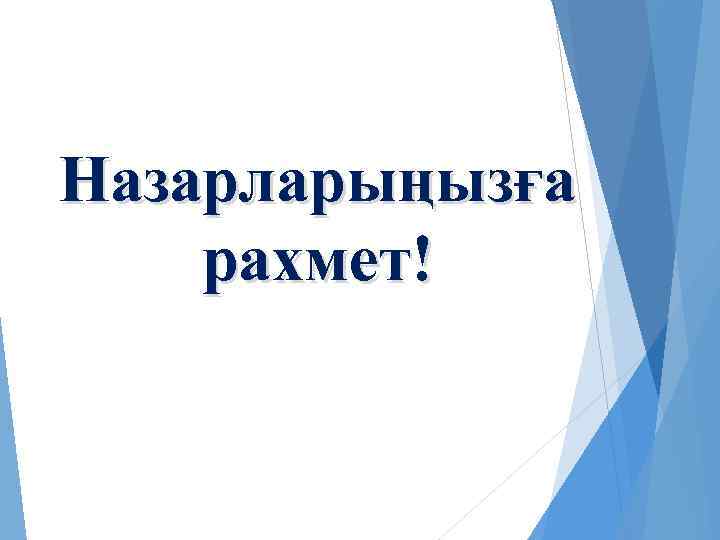 Назарларыңызға рахмет!